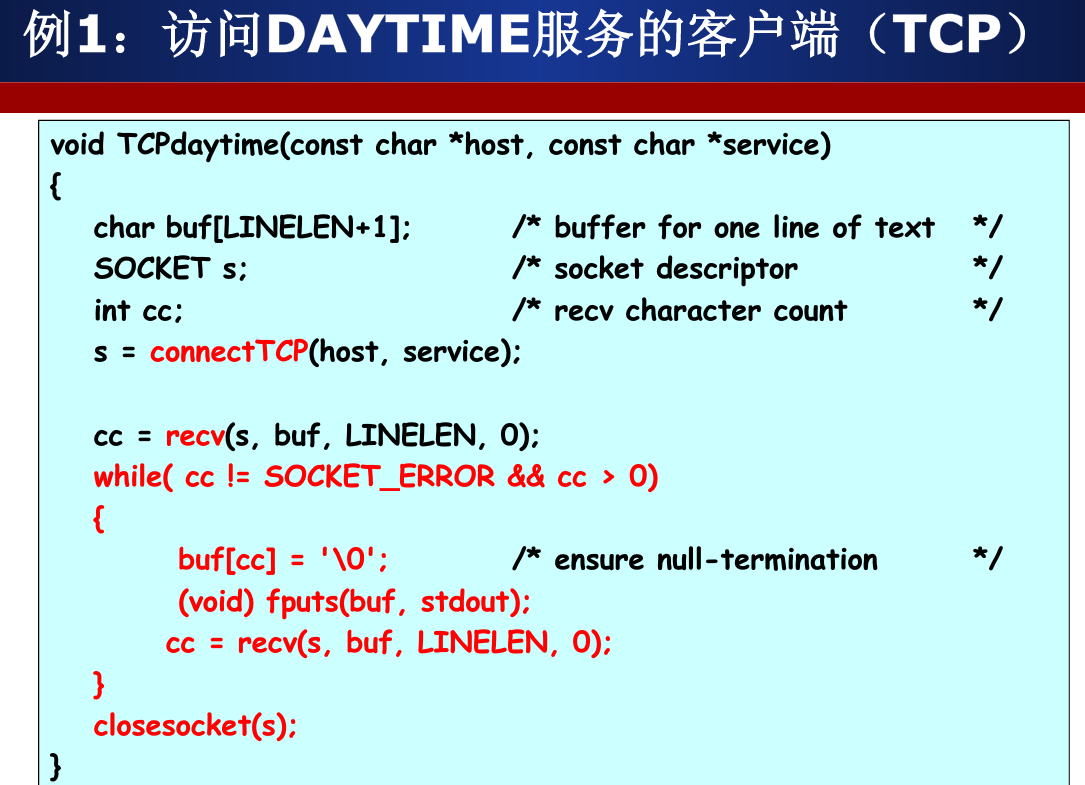 例1：访问DAYTIME服务的客户端（TCP）

void TCPdaytime(const char *host, const char *service)
{
char buf[LINELEN+1]; /* buffer for one line of text */
SOCKET s; /* socket descriptor */
int cc; /* recv character count */
s = connectTCP(host, service);

cc = recv(s, buf, LINELEN, 0);
while( cc != SOCKET_ERROR && cc > 0)
{
buf[cc] = '\0'; /* ensure null-termination */
(void) fputs(buf, stdout);
cc = recv(s, buf, LINELEN, 0);
}
closesocket(s);
}